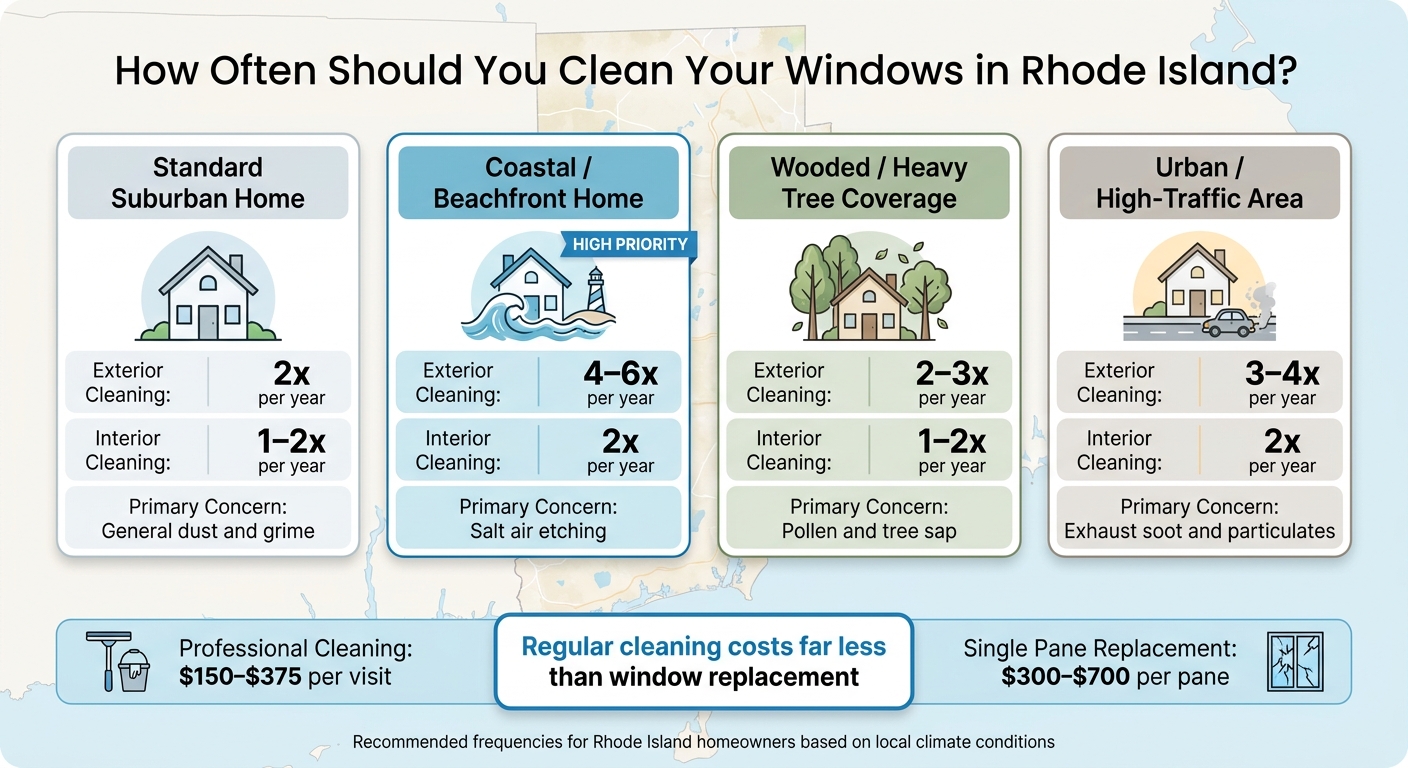 How Often Should You Clean Your Windows in Rhode Island?

Standard Suburban Home

Exterior Cleaning: 2x per year

Interior Cleaning: 1–2x per year

Primary Concern: General dust and grime

Coastal / Beachfront Home

HIGH PRIORITY

Exterior Cleaning: 4–6x per year

Interior Cleaning: 2x per year

Primary Concern: Salt air etching

Wooded / Heavy Tree Coverage

Exterior Cleaning: 2–3x per year

Interior Cleaning: 1–2x per year

Primary Concern: Pollen and tree sap

Urban / High-Traffic Area

Exterior Cleaning: 3–4x per year

Interior Cleaning: 2x per year

Primary Concern: Exhaust soot and particulates

Professional Cleaning: $150–$375 per visit

Regular cleaning costs far less than window replacement

Single Pane Replacement: $300–$700 per pane

Recommended frequencies for Rhode Island homeowners based on local climate conditions